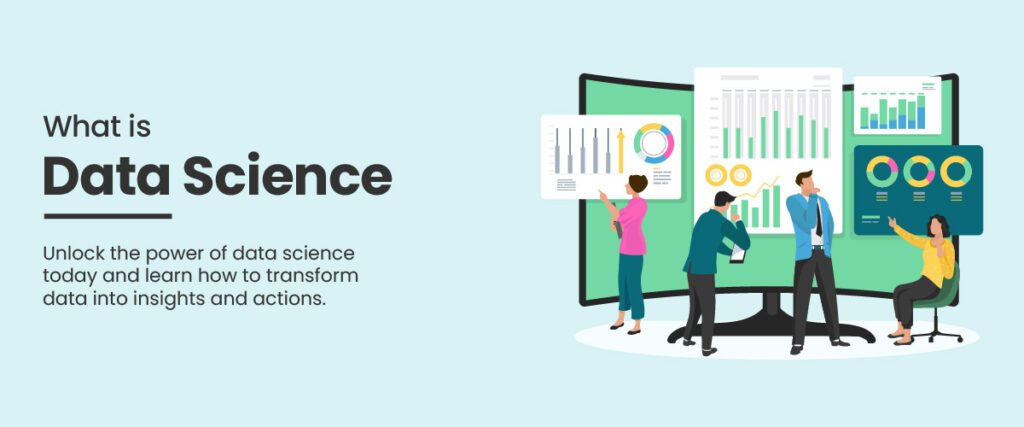 What is
Data Science

Unlock the power of data science today and learn how to transform data into insights and actions.